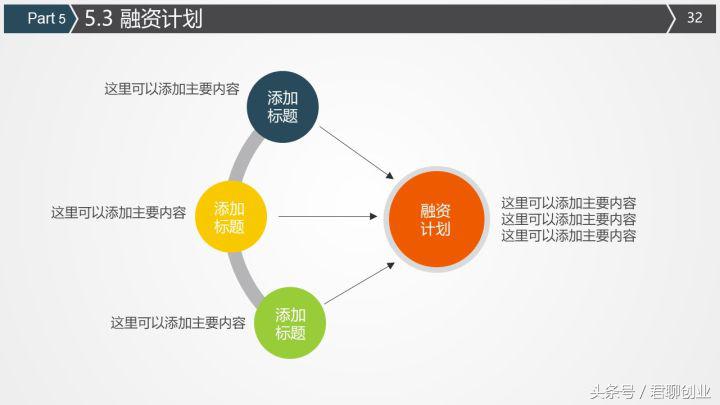 Part 5 5.3 融资计划 32

这里可以添加主要内容

添加标题

这里可以添加主要内容

添加标题

这里可以添加主要内容

添加标题

融资计划

这里可以添加主要内容
这里可以添加主要内容
这里可以添加主要内容

头条号 / 君聊创业